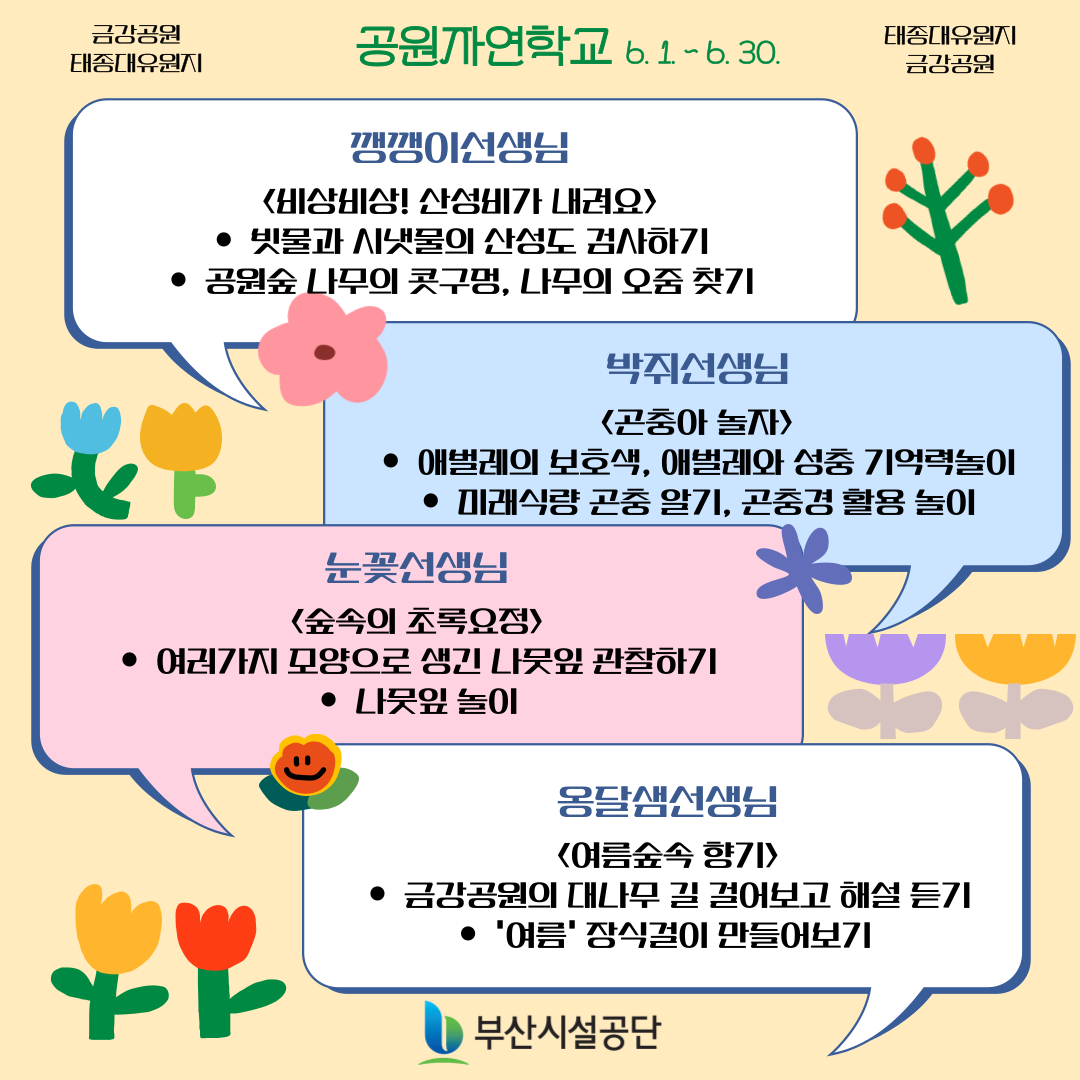 금강공원
태종대유원지

공원자연학교 6. 1. ~ 6. 30.

태종대유원지
금강공원

깽깽이선생님

<비상비상! 산성비가 내려요>
• 빗물과 시냇물의 산성도 검사하기
• 공원숲 나무의 콧구멍, 나무의 오줌 찾기

박쥐선생님

<곤충아 놀자>
• 애벌레의 보호색, 애벌레와 성충 기억력놀이
• 미래식량 곤충 알기, 곤충경 활용 놀이

눈꽃선생님

<숲속의 초록요정>
• 여러가지 모양으로 생긴 나뭇잎 관찰하기
• 나뭇잎 놀이

옹달샘선생님

<여름숲속 향기>
• 금강공원의 대나무 길 걸어보고 해설 듣기
• '여름' 장식걸이 만들어보기

부산시설공단